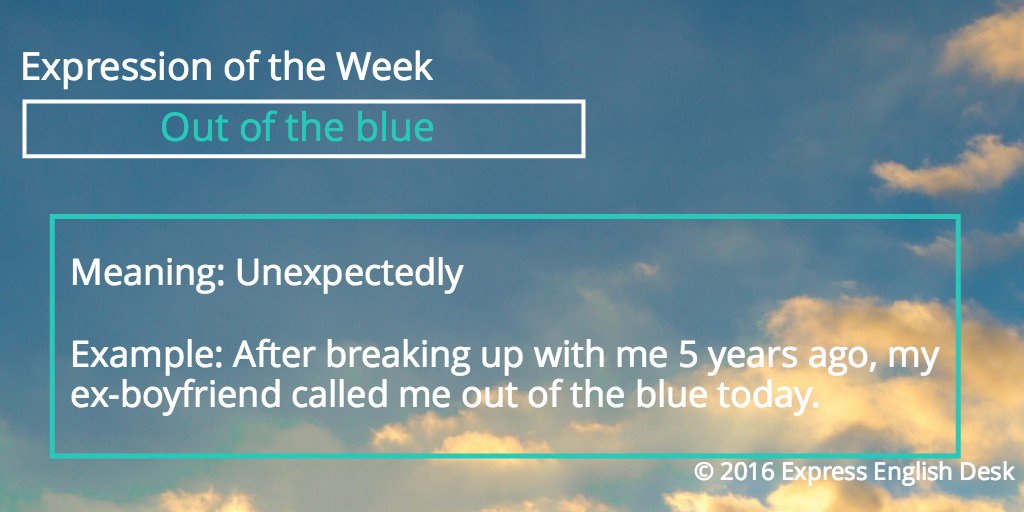 Expression of the Week

Out of the blue

Meaning: Unexpectedly

Example: After breaking up with me 5 years ago, my ex-boyfriend called me out of the blue today.

© 2016 Express English Desk